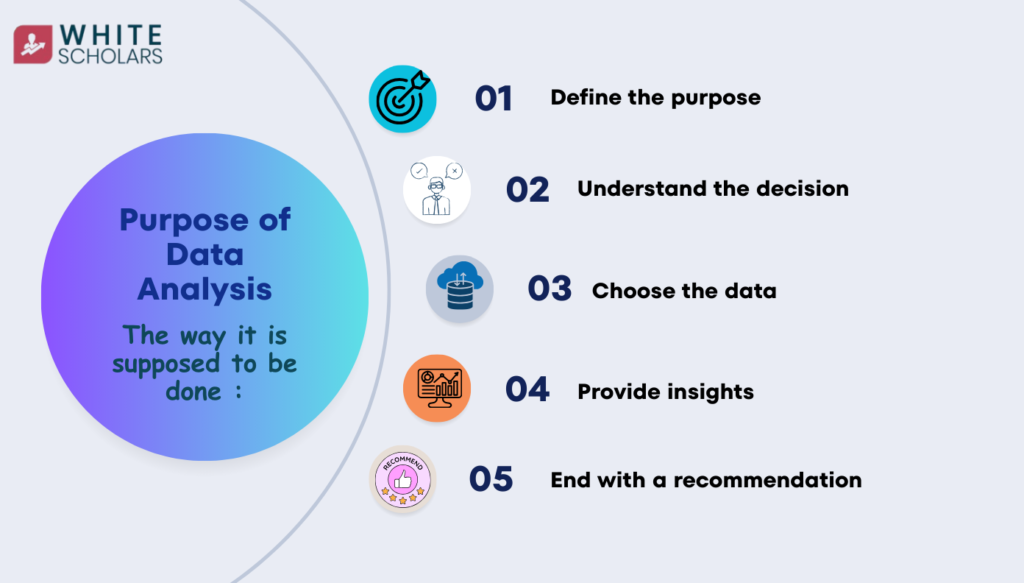 WHITE SCHOLARS

Purpose of Data Analysis

The way it is supposed to be done :

01 Define the purpose

02 Understand the decision

03 Choose the data

04 Provide insights

RECOMMEND

05 End with a recommendation